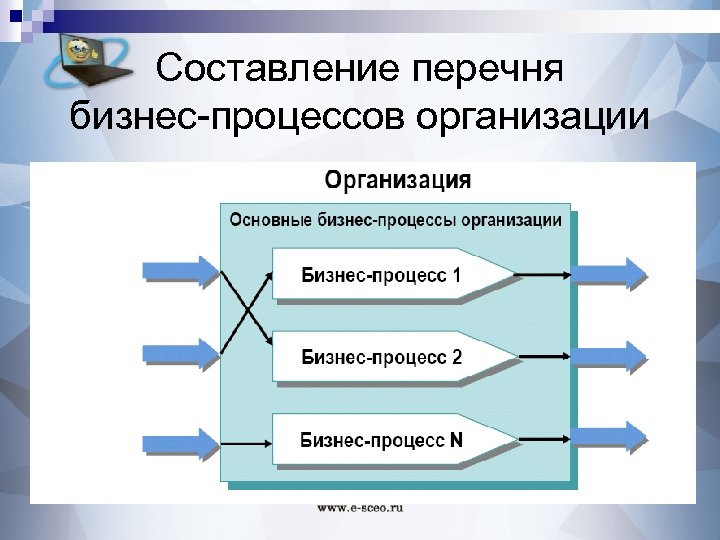 Составление перечня бизнес-процессов организации

Организация

Основные бизнес-процессы организации

Бизнес-процесс 1

Бизнес-процесс 2

Бизнес-процесс N

www.e-sceo.ru